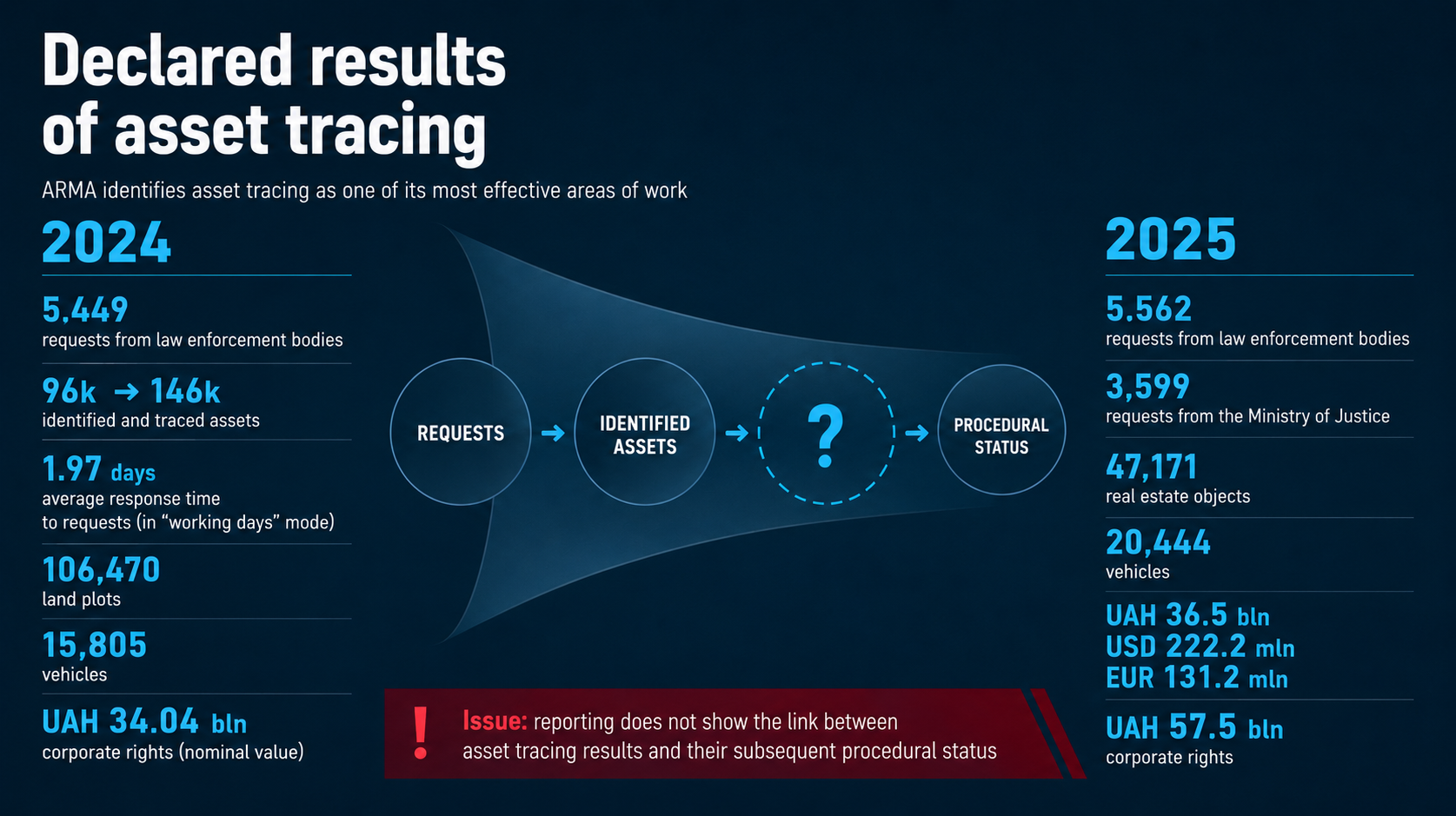 Declared results of asset tracing

ARMA identifies asset tracing as one of its most effective areas of work

2024

5,449
requests from law enforcement bodies

96k → 146k
identified and traced assets

1.97 days
average response time to requests (in “working days” mode)

106,470
land plots

15,805
vehicles

UAH 34.04 bln
corporate rights (nominal value)

REQUESTS → IDENTIFIED ASSETS → ? → PROCEDURAL STATUS

! Issue: reporting does not show the link between asset tracing results and their subsequent procedural status

2025

5.562
requests from law enforcement bodies

3,599
requests from the Ministry of Justice

47,171
real estate objects

20,444
vehicles

UAH 36.5 bln
USD 222.2 mln
EUR 131.2 mln

UAH 57.5 bln
corporate rights